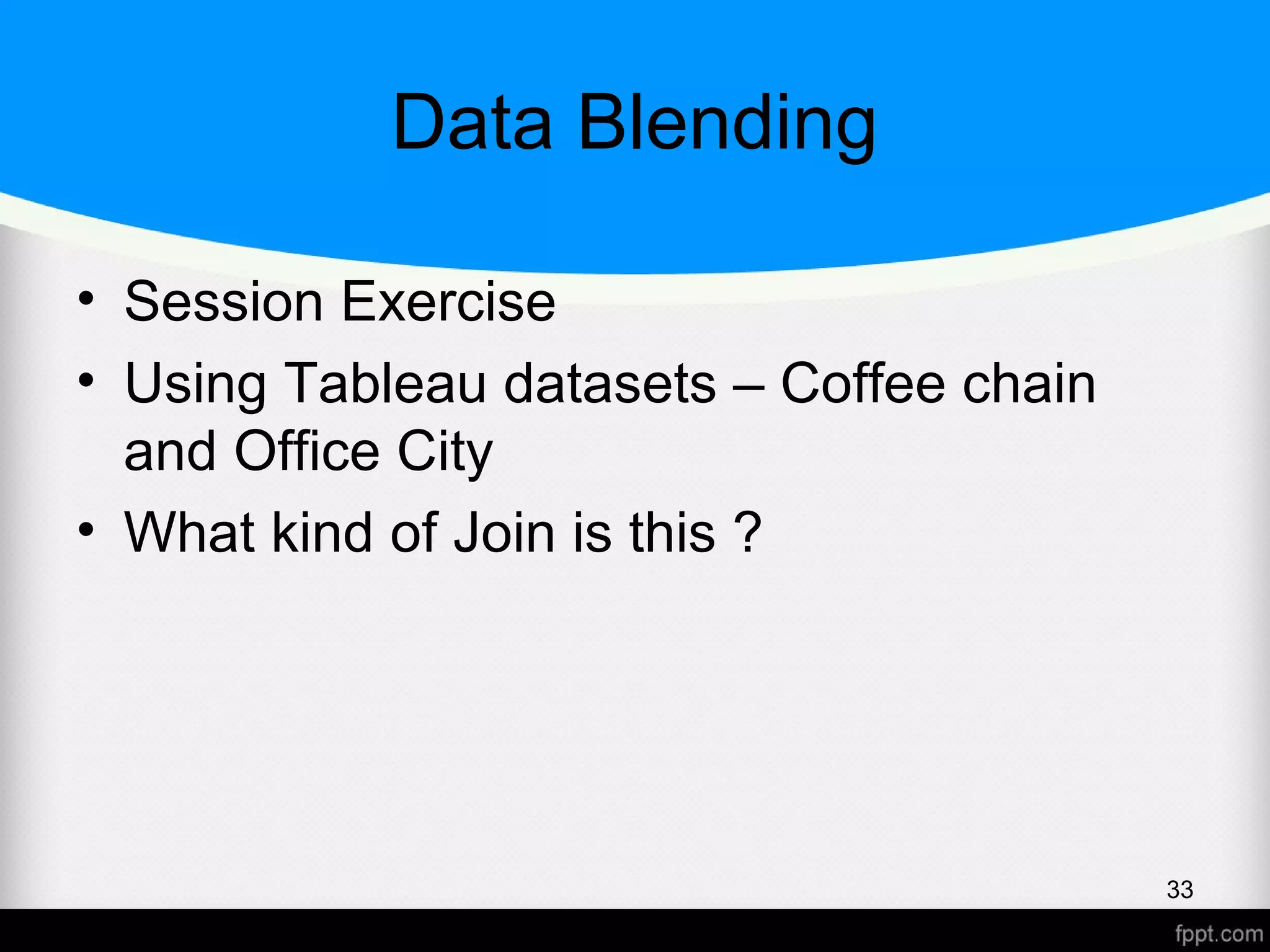 Data Blending

• Session Exercise
• Using Tableau datasets – Coffee chain and Office City
• What kind of Join is this ?

33

fppt.com